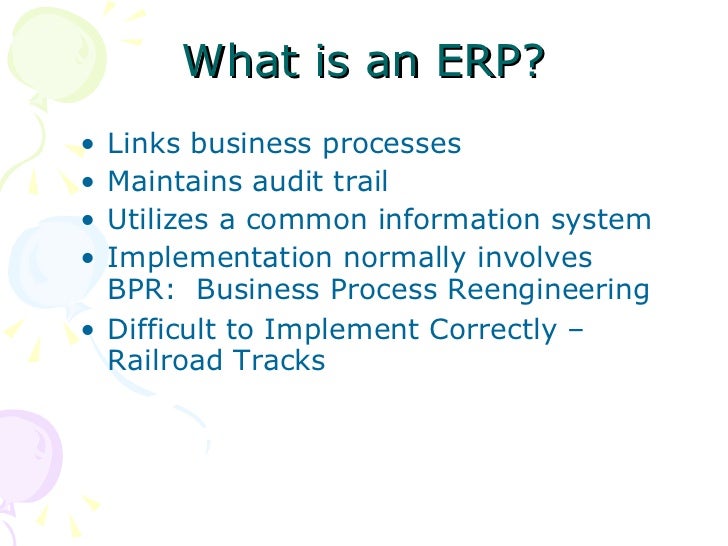 What is an ERP?

• Links business processes
• Maintains audit trail
• Utilizes a common information system
• Implementation normally involves BPR: Business Process Reengineering
• Difficult to Implement Correctly – Railroad Tracks